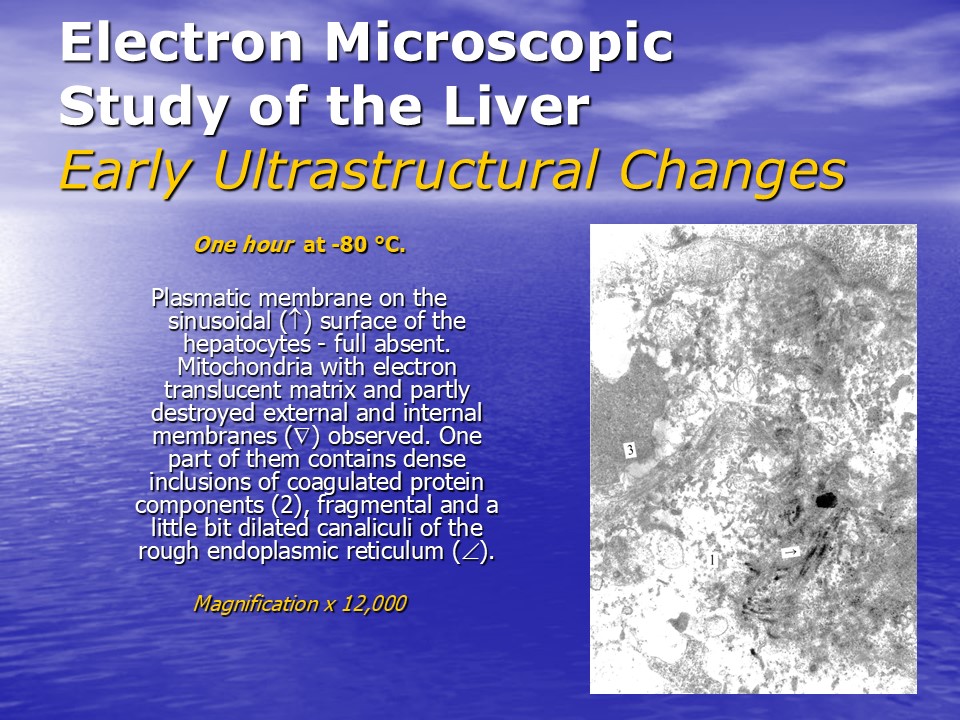 Electron Microscopic Study of the Liver
Early Ultrastructural Changes

One hour at -80 °C.

Plasmatic membrane on the sinusoidal (↑) surface of the hepatocytes - full absent. Mitochondria with electron translucent matrix and partly destroyed external and internal membranes (∇) observed. One part of them contains dense inclusions of coagulated protein components (2), fragmental and a little bit dilated canaliculi of the rough endoplasmic reticulum (∠).

Magnification x 12,000

3

1

→